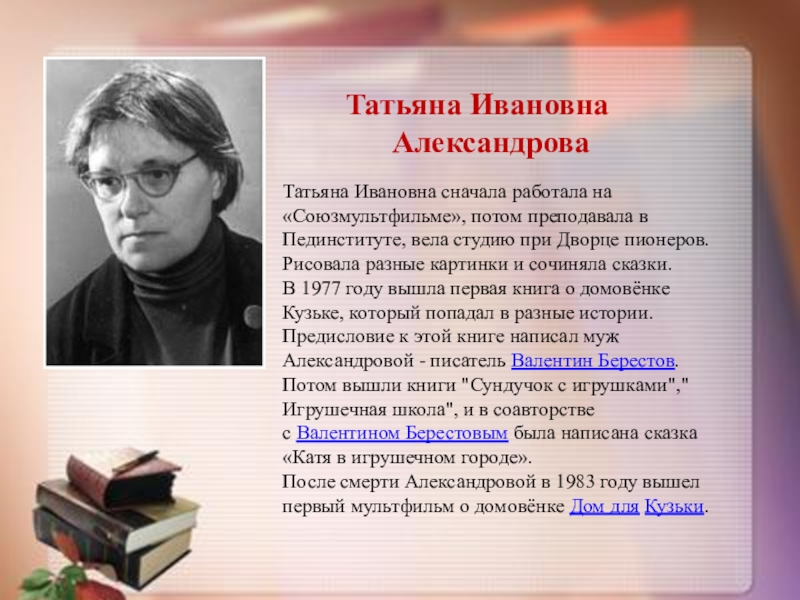 Татьяна Ивановна Александрова

Татьяна Ивановна сначала работала на «Союзмультфильме», потом преподавала в Пединституте, вела студию при Дворце пионеров. Рисовала разные картинки и сочиняла сказки. В 1977 году вышла первая книга о домовёнке Кузьке, который попадал в разные истории. Предисловие к этой книге написал муж Александровой - писатель Валентин Берестов. Потом вышли книги "Сундучок с игрушками"," Игрушечная школа", и в соавторстве с Валентином Берестовым была написана сказка «Катя в игрушечном городе». После смерти Александровой в 1983 году вышел первый мультфильм о домовёнке Дом для Кузьки.